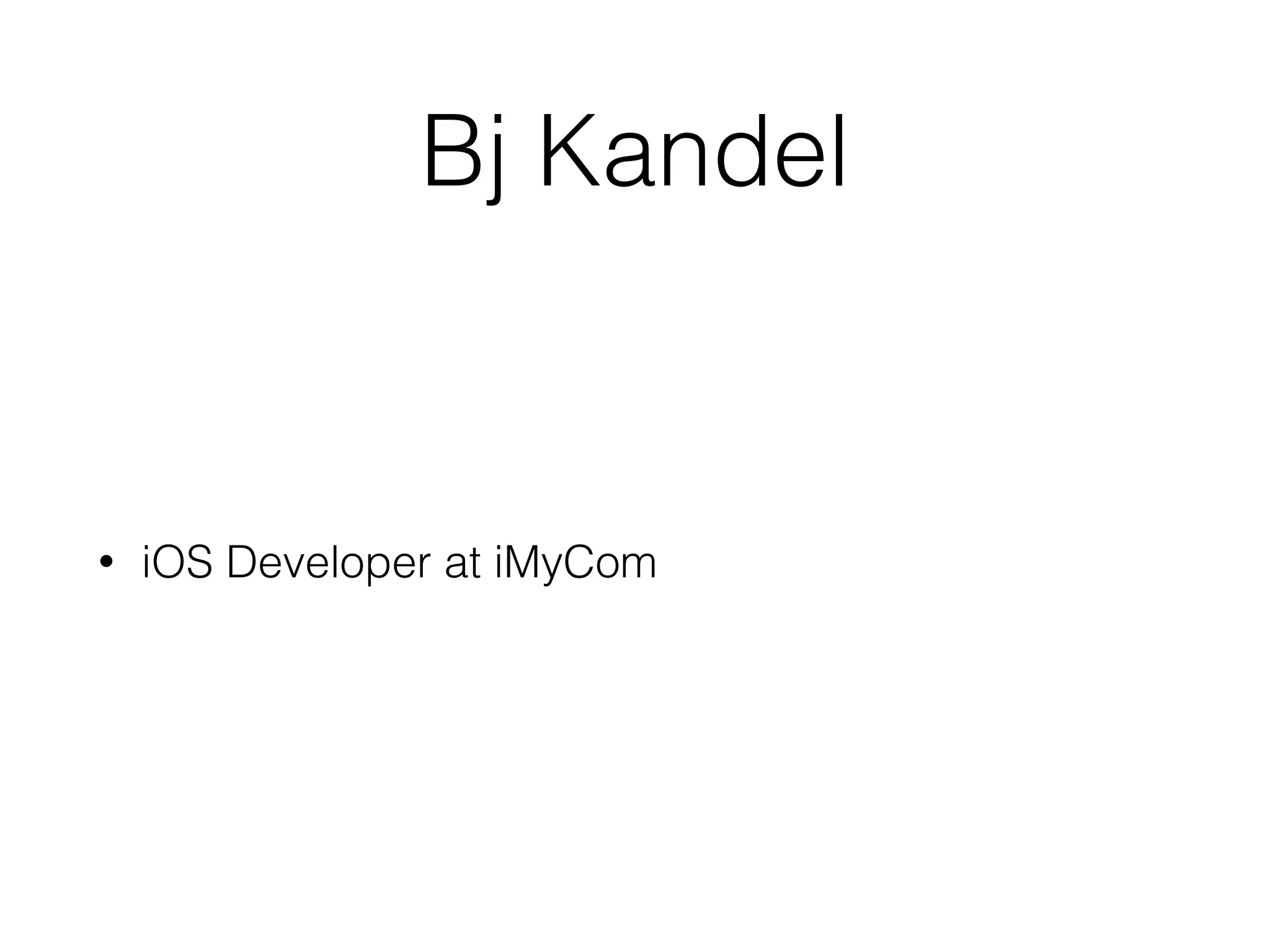 Bj Kandel

• iOS Developer at iMyCom